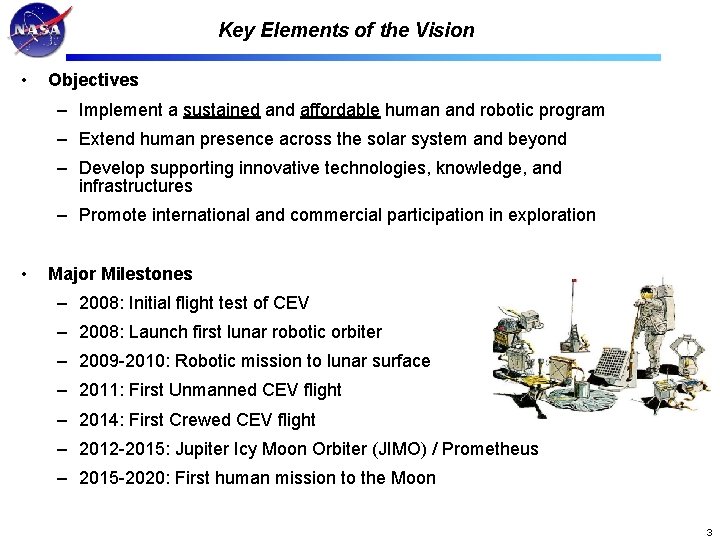 NASA

Key Elements of the Vision

• Objectives
– Implement a sustained and affordable human and robotic program
– Extend human presence across the solar system and beyond
– Develop supporting innovative technologies, knowledge, and infrastructures
– Promote international and commercial participation in exploration

• Major Milestones
– 2008: Initial flight test of CEV
– 2008: Launch first lunar robotic orbiter
– 2009-2010: Robotic mission to lunar surface
– 2011: First Unmanned CEV flight
– 2014: First Crewed CEV flight
– 2012-2015: Jupiter Icy Moon Orbiter (JIMO) / Prometheus
– 2015-2020: First human mission to the Moon

3